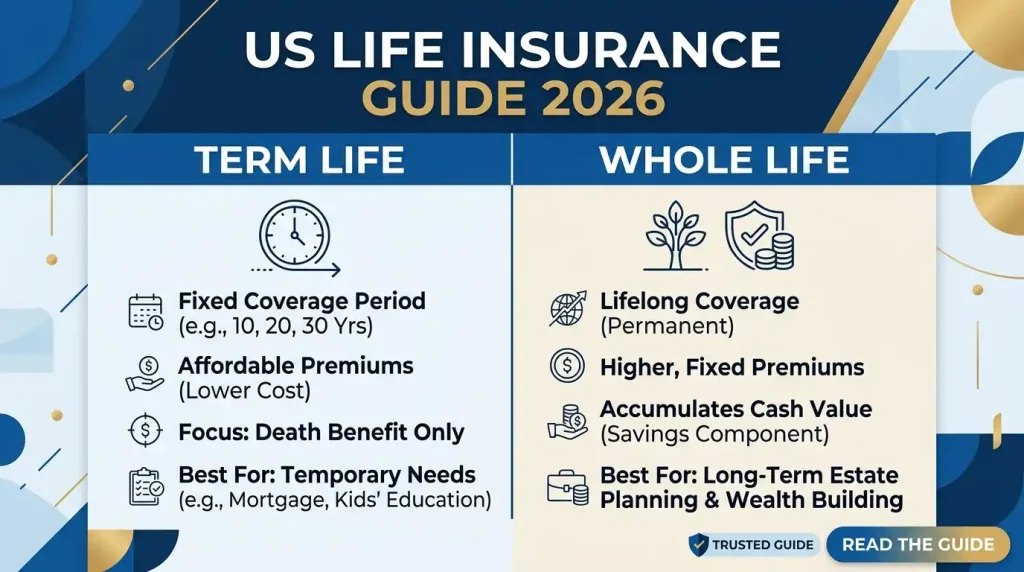 US LIFE INSURANCE GUIDE 2026

TERM LIFE

Fixed Coverage Period (e.g., 10, 20, 30 Yrs)

Affordable Premiums (Lower Cost)

Focus: Death Benefit Only

Best For: Temporary Needs (e.g., Mortgage, Kids' Education)

WHOLE LIFE

Lifelong Coverage (Permanent)

Higher, Fixed Premiums

Accumulates Cash Value (Savings Component)

Best For: Long-Term Estate Planning & Wealth Building

TRUSTED GUIDE

READ THE GUIDE